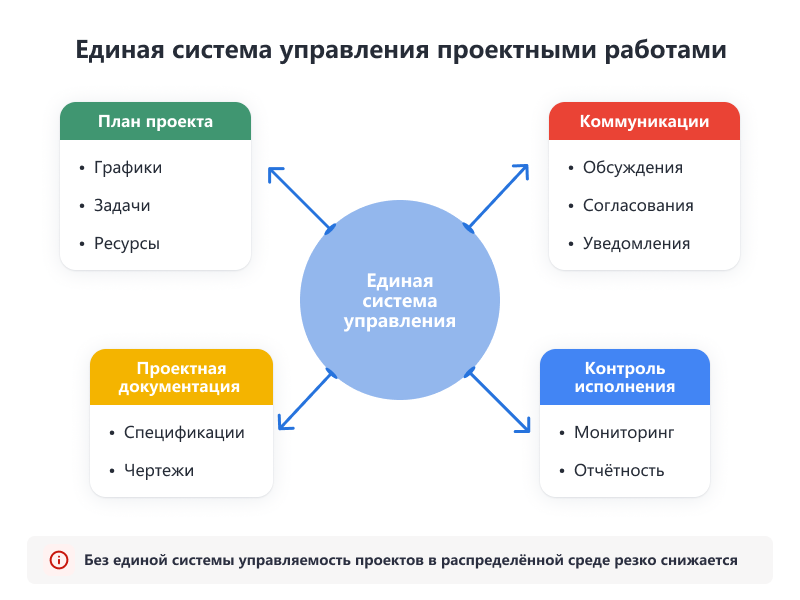 Единая система управления проектными работами

План проекта
• Графики
• Задачи
• Ресурсы

Коммуникации
• Обсуждения
• Согласования
• Уведомления

Единая система управления

Проектная документация
• Спецификации
• Чертежи

Контроль исполнения
• Мониторинг
• Отчётность

Без единой системы управляемость проектов в распределённой среде резко снижается